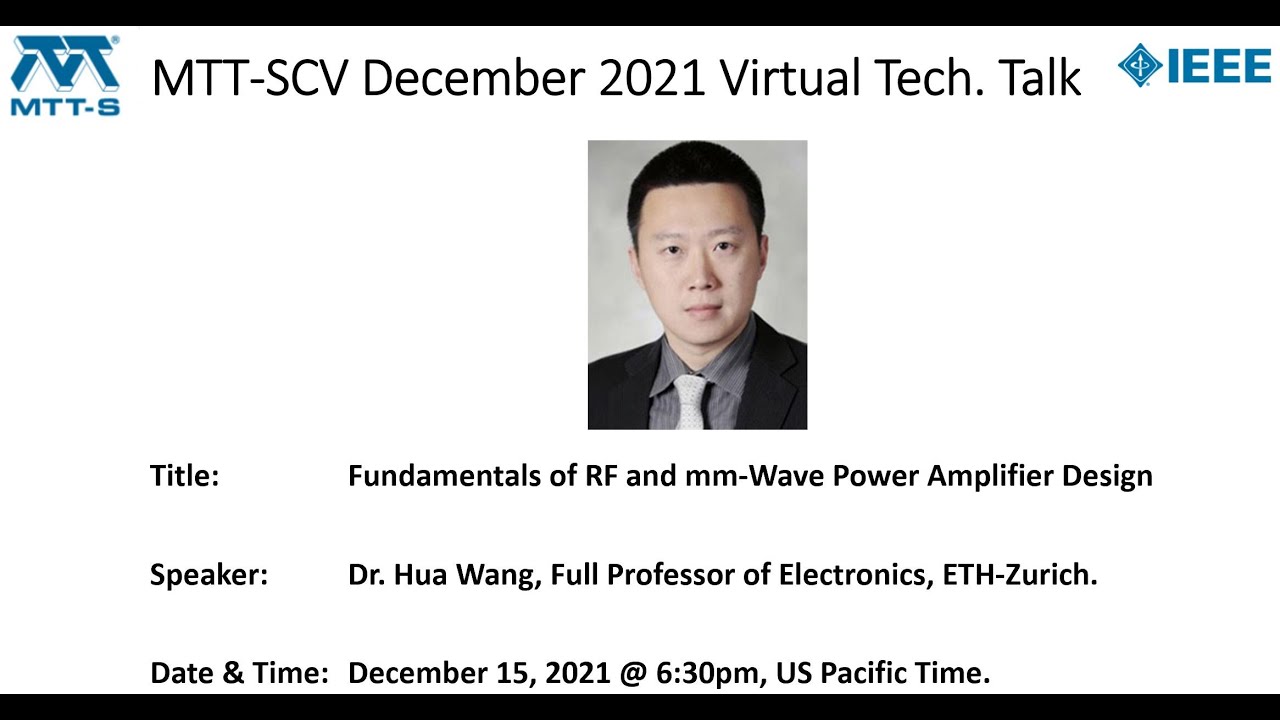 MTT-S

MTT-SCV December 2021 Virtual Tech. Talk

IEEE

Title: Fundamentals of RF and mm-Wave Power Amplifier Design

Speaker: Dr. Hua Wang, Full Professor of Electronics, ETH-Zurich.

Date & Time: December 15, 2021 @ 6:30pm, US Pacific Time.